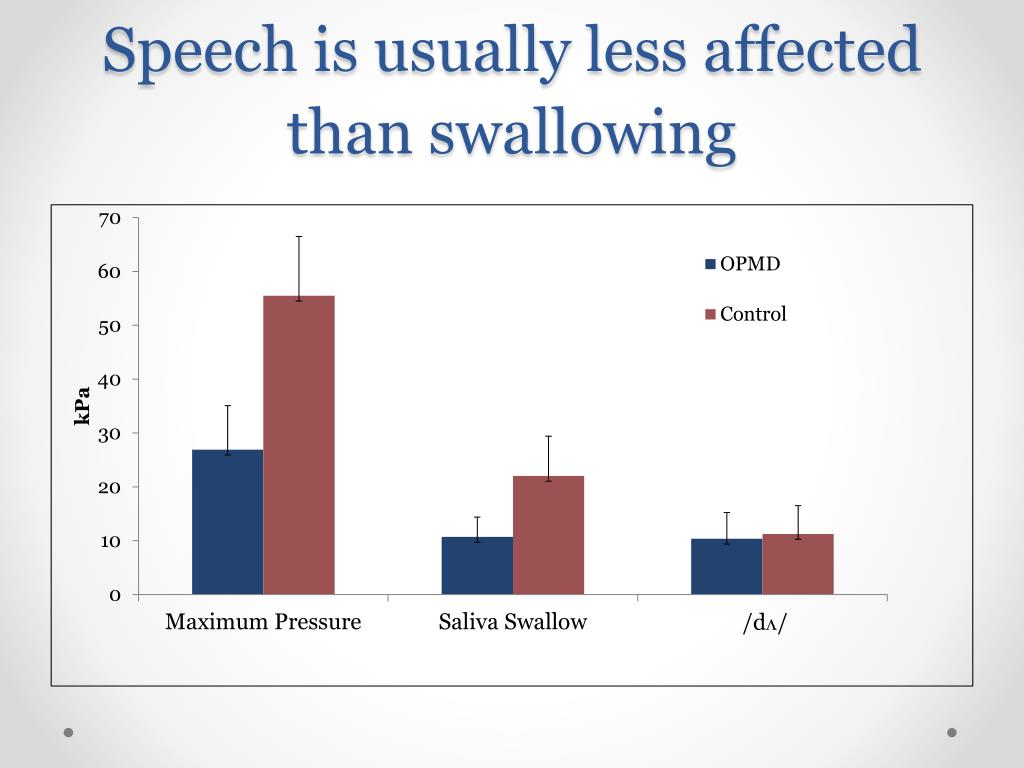 Speech is usually less affected than swallowing

70
60
50
40
30
20
10
0

kPa

OPMD
Control

Maximum Pressure
Saliva Swallow
/dʌ/